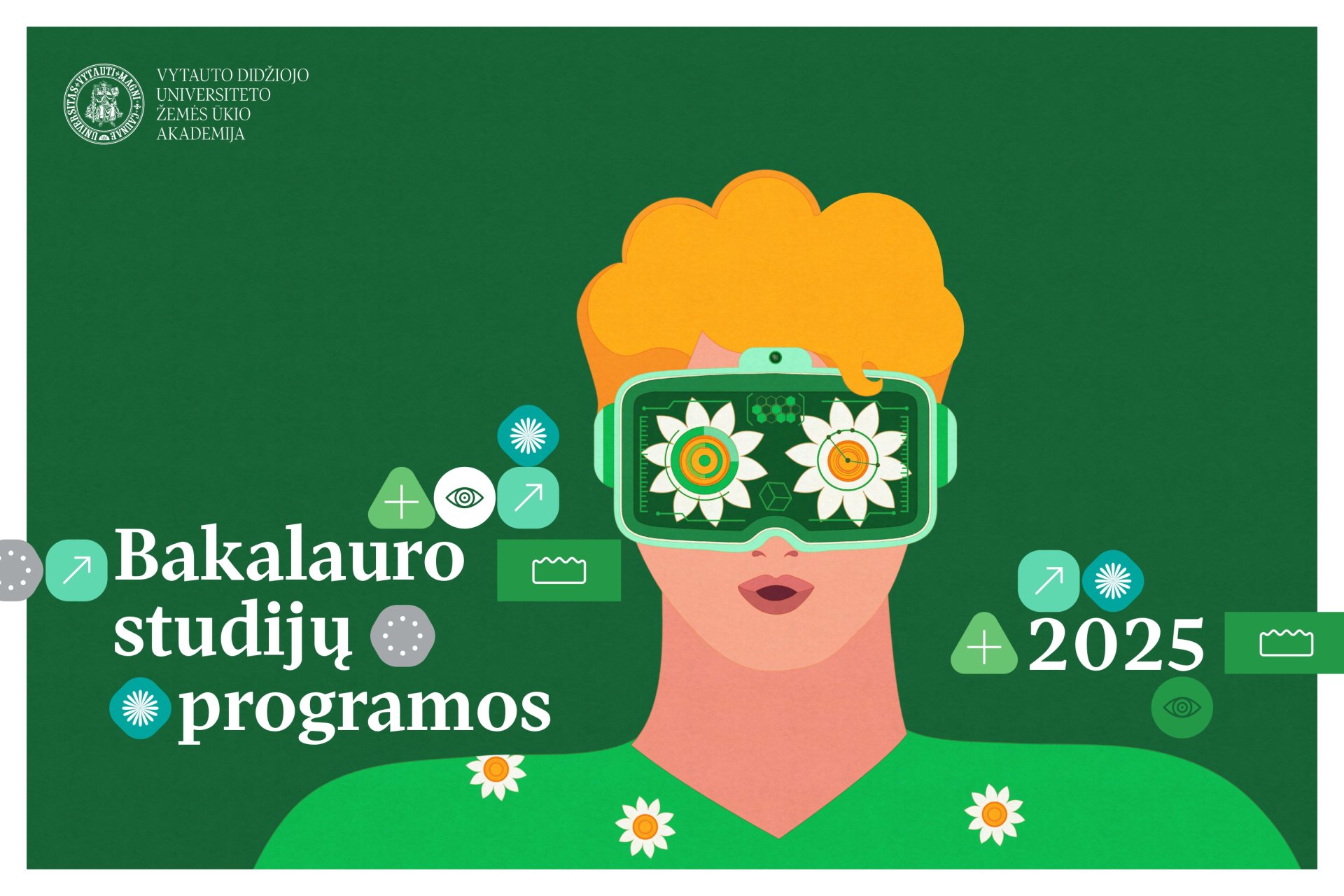 UNIVERSITAS VYTAUTI MAGNI CAUNAE

VYTAUTO DIDŽIOJO UNIVERSITETO ŽEMĖS ŪKIO AKADEMIJA

Bakalauro studijų programos

2025